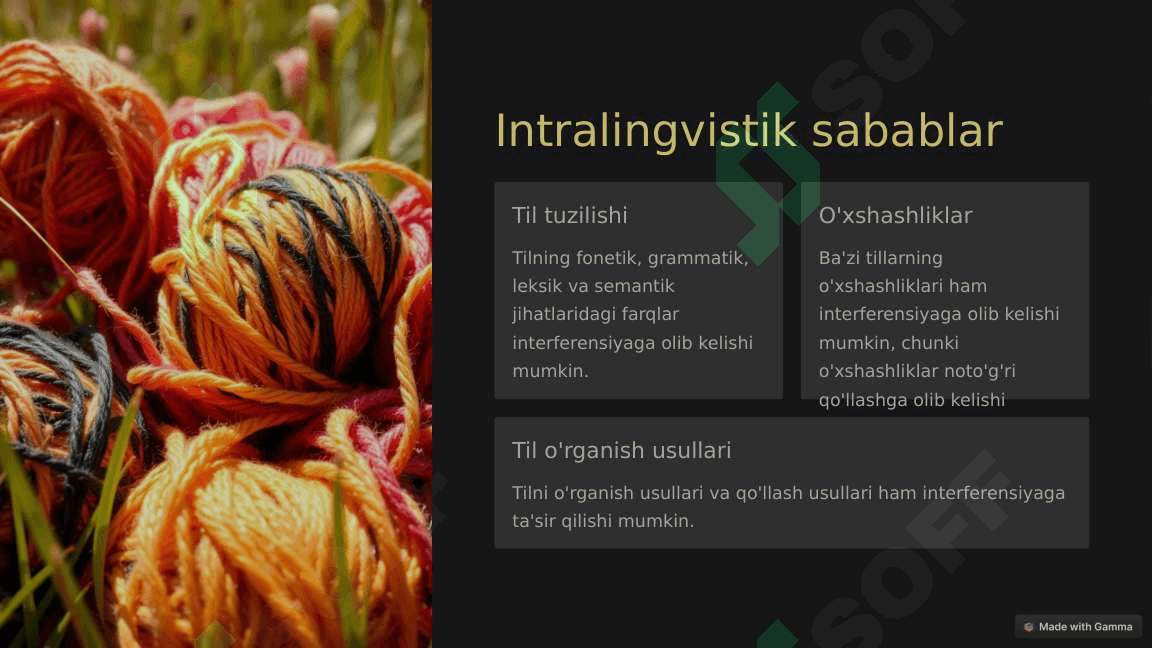 Intralingvistik sabablar

Til tuzilishi

Tilning fonetik, grammatik, leksik va semantik jihatlaridagi farqlar interferensiyaga olib kelishi mumkin.

O'xshashliklar

Ba'zi tillarning o'xshashliklari ham interferensiyaga olib kelishi mumkin, chunki o'xshashliklar noto'g'ri qo'llashga olib kelishi

Til o'rganish usullari

Tilni o'rganish usullari va qo'llash usullari ham interferensiyaga ta'sir qilishi mumkin.

SOFT

SOFT

Made with Gamma